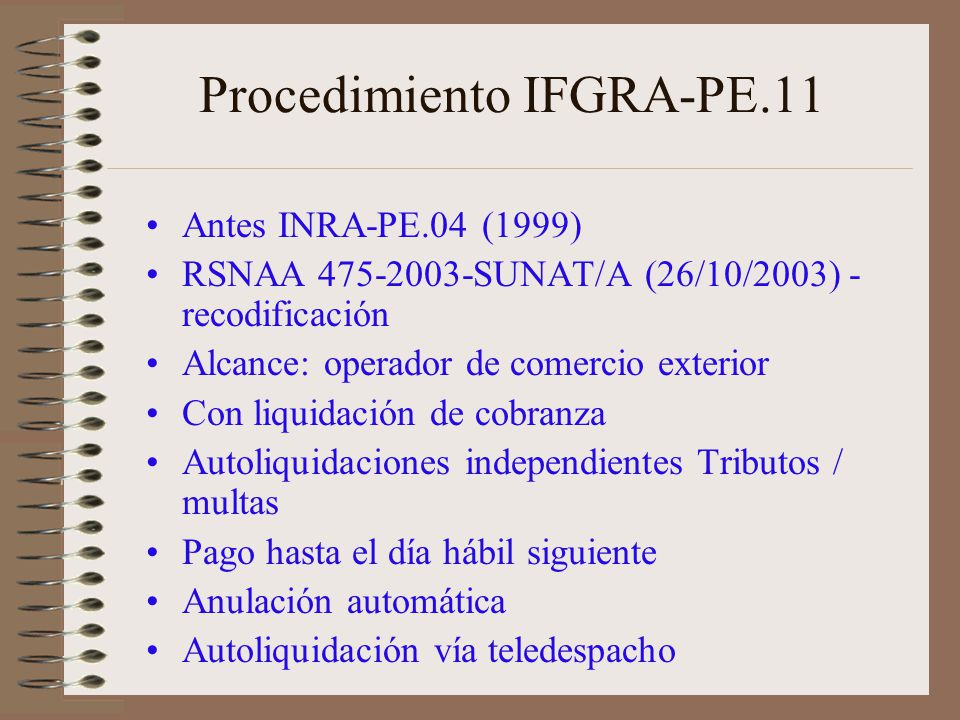 Procedimiento IFGRA-PE.11

• Antes INRA-PE.04 (1999)
• RSNAA 475-2003-SUNAT/A (26/10/2003) - recodificación
• Alcance: operador de comercio exterior
• Con liquidación de cobranza
• Autoliquidaciones independientes Tributos / multas
• Pago hasta el día hábil siguiente
• Anulación automática
• Autoliquidación vía teledespacho